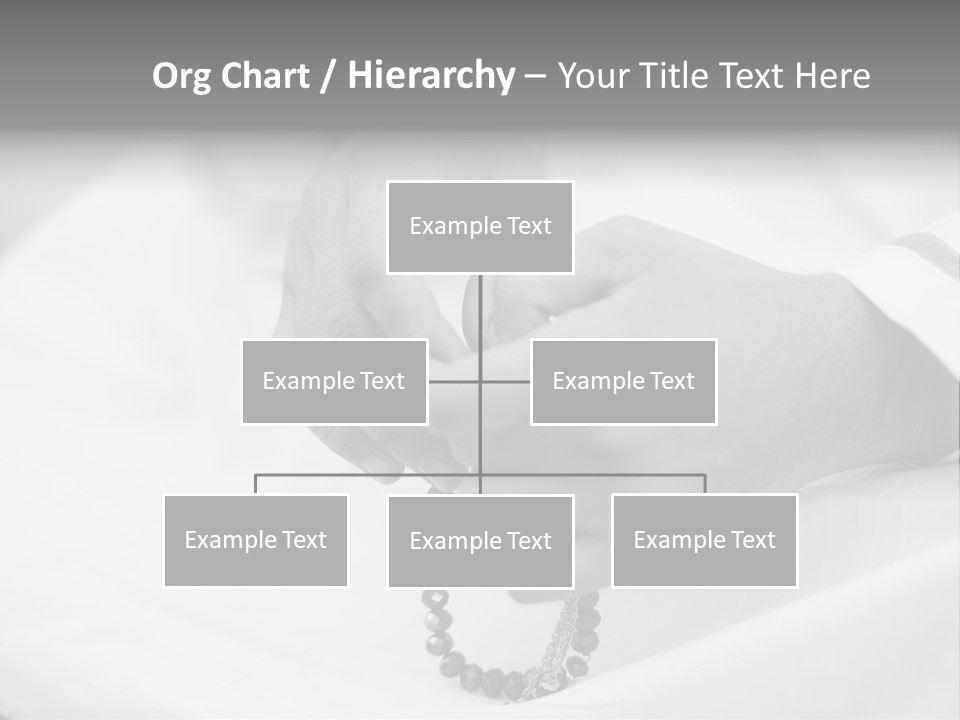 Org Chart / Hierarchy – Your Title Text Here

Example Text

Example Text

Example Text

Example Text

Example Text

Example Text